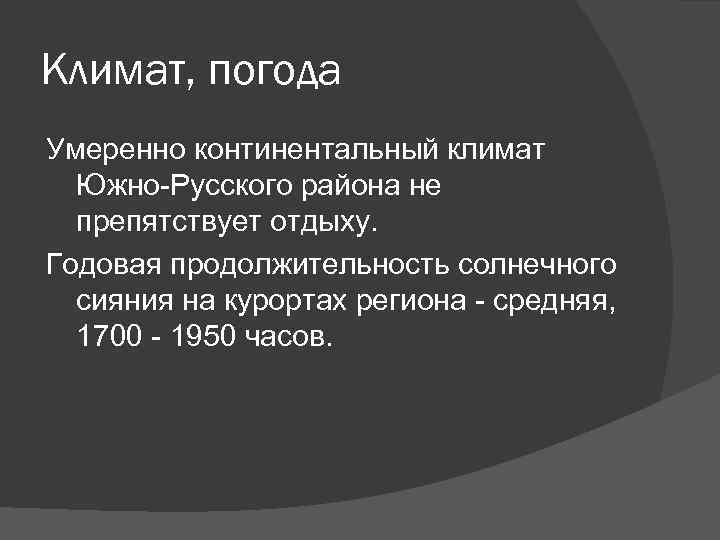 Климат, погода

Умеренно континентальный климат Южно-Русского района не препятствует отдыху.

Годовая продолжительность солнечного сияния на курортах региона - средняя, 1700 - 1950 часов.